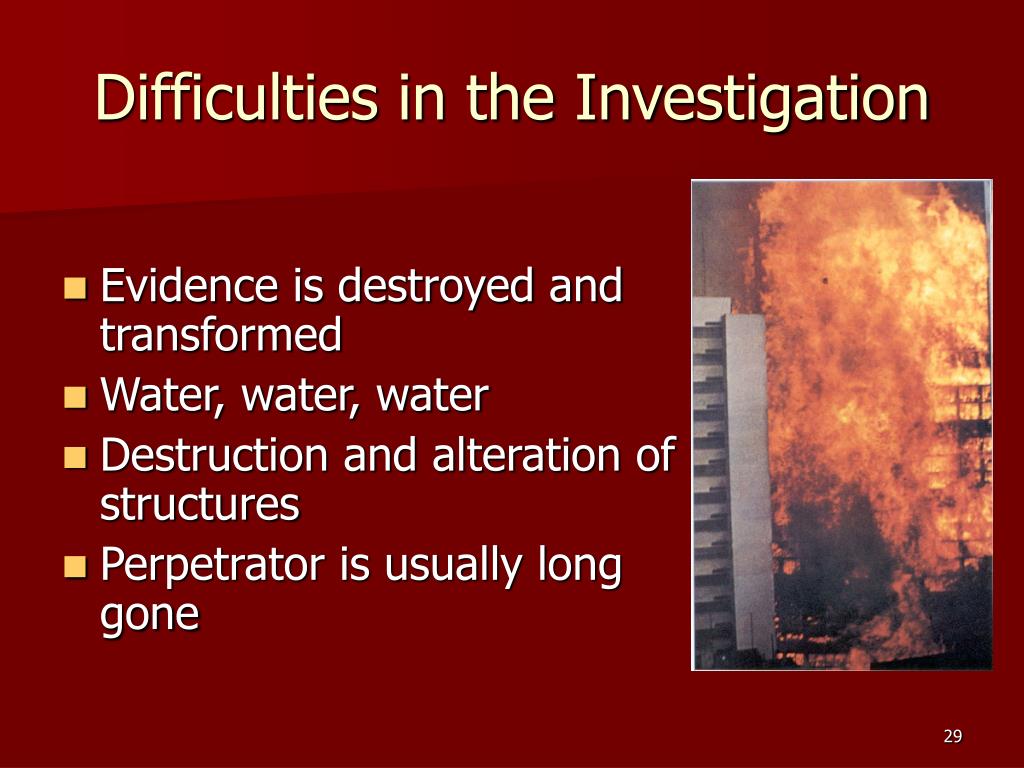 Difficulties in the Investigation

- Evidence is destroyed and transformed
- Water, water, water
- Destruction and alteration of structures
- Perpetrator is usually long gone

29